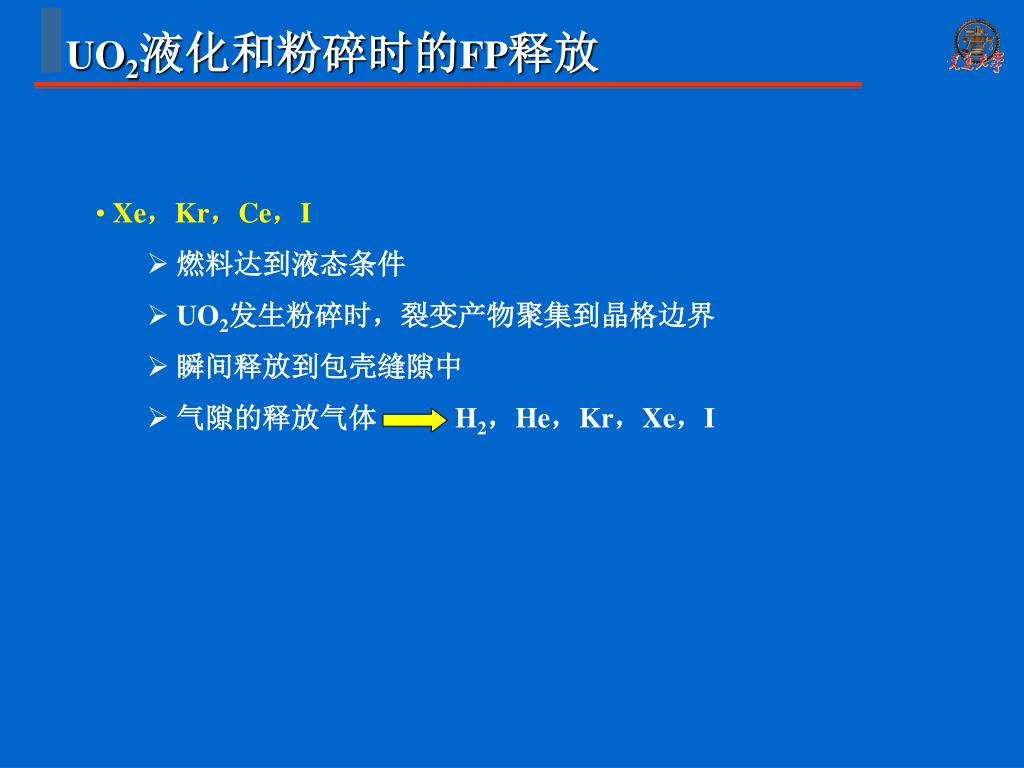 $UO_2$液化和粉碎时的FP释放

交通大学

• Xe，Kr，Ce，I

➢ 燃料达到液态条件

➢ $UO_2$发生粉碎时，裂变产物聚集到晶格边界

➢ 瞬间释放到包壳缝隙中

➢ 气隙的释放气体 $H_2$，He，Kr，Xe，I